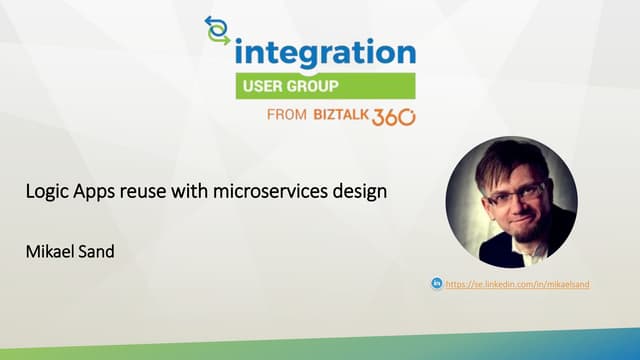 integration
USER GROUP
FROM BIZTALK 360

Logic Apps reuse with microservices design

Mikael Sand

in https://se.linkedin.com/in/mikaelsand